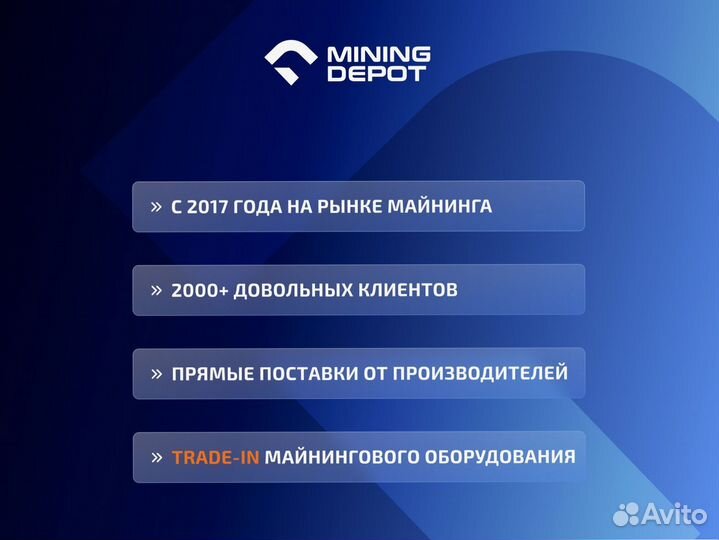 MINING DEPOT

» С 2017 ГОДА НА РЫНКЕ МАЙНИНГА

» 2000+ ДОВОЛЬНЫХ КЛИЕНТОВ

» ПРЯМЫЕ ПОСТАВКИ ОТ ПРОИЗВОДИТЕЛЕЙ

» TRADE-IN МАЙНИНГОВОГО ОБОРУДОВАНИЯ

Avito